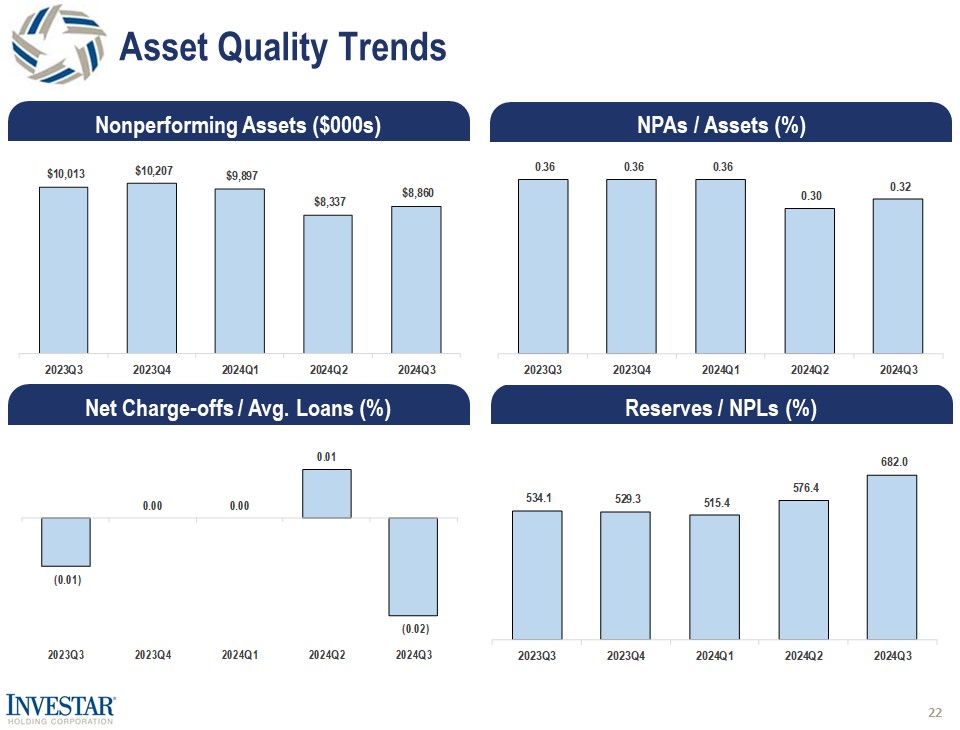 Asset Quality Trends

Nonperforming Assets ($000s)

$10,013 $10,207 $9,897 $8,337 $8,860

2023Q3 2023Q4 2024Q1 2024Q2 2024Q3

NPAs / Assets (%)

0.36 0.36 0.36 0.30 0.32

2023Q3 2023Q4 2024Q1 2024Q2 2024Q3

Net Charge-offs / Avg. Loans (%)

(0.01) 0.00 0.00 0.01 (0.02)

2023Q3 2023Q4 2024Q1 2024Q2 2024Q3

Reserves / NPLs (%)

534.1 529.3 515.4 576.4 682.0

2023Q3 2023Q4 2024Q1 2024Q2 2024Q3

INVESTAR
HOLDING CORPORATION

22